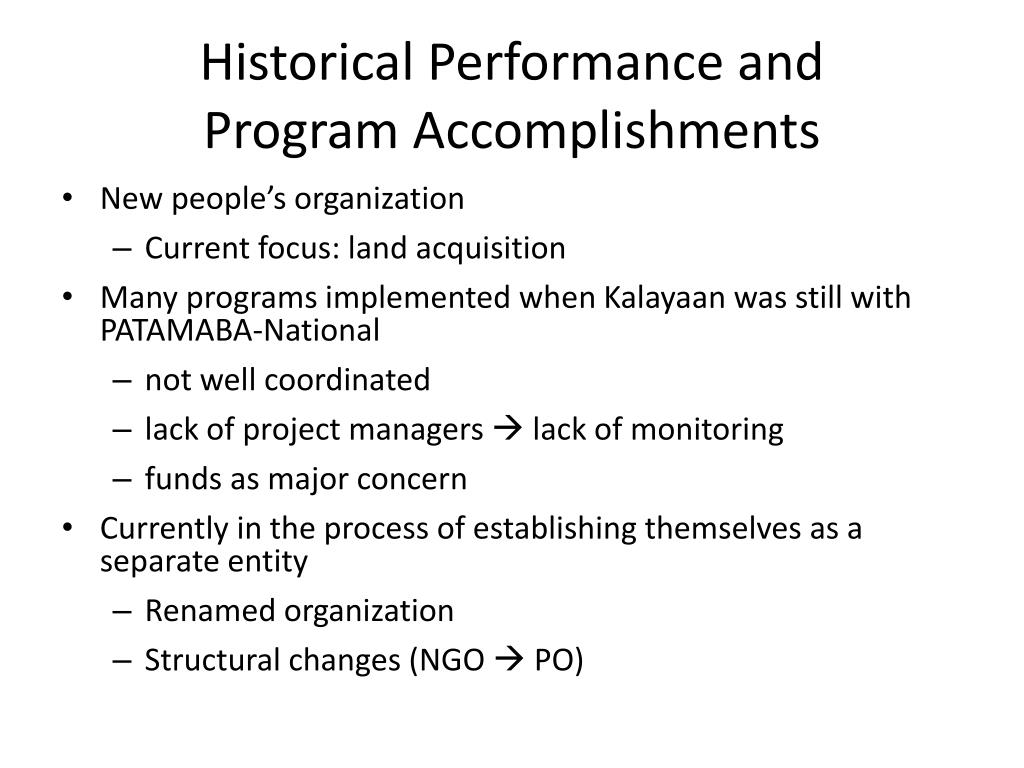 Historical Performance and Program Accomplishments

• New people's organization
– Current focus: land acquisition
• Many programs implemented when Kalayaan was still with PATAMABA-National
– not well coordinated
– lack of project managers → lack of monitoring
– funds as major concern
• Currently in the process of establishing themselves as a separate entity
– Renamed organization
– Structural changes (NGO → PO)